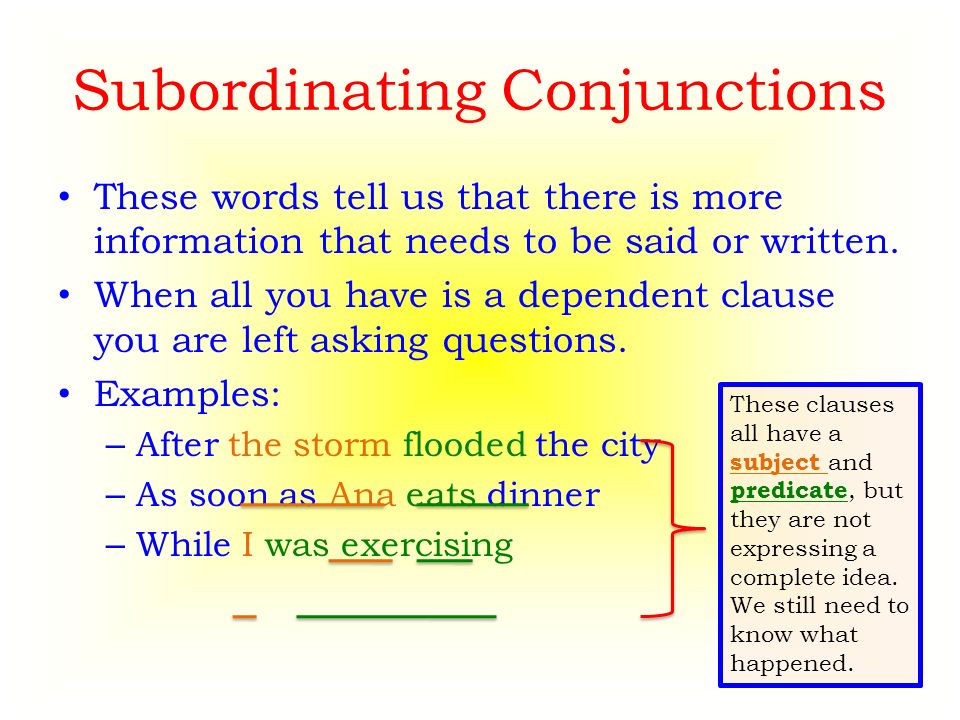 Subordinating Conjunctions

• These words tell us that there is more information that needs to be said or written.

• When all you have is a dependent clause you are left asking questions.

• Examples:
– After the storm flooded the city
– As soon as Ana eats dinner
– While I was exercising

These clauses all have a subject and predicate, but they are not expressing a complete idea. We still need to know what happened.